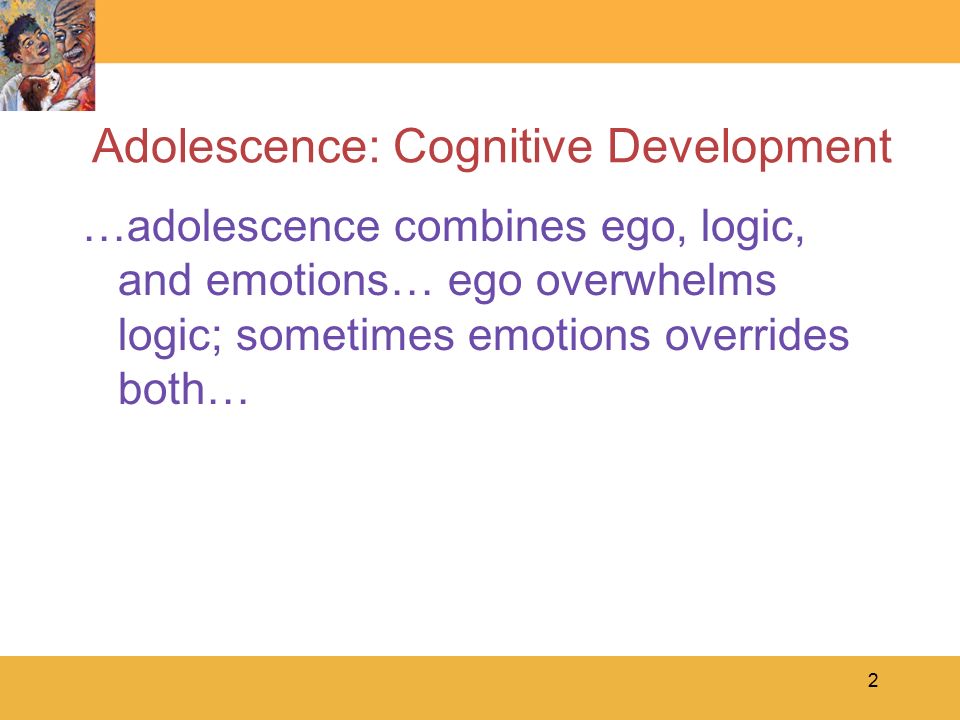 Adolescence: Cognitive Development

…adolescence combines ego, logic, and emotions… ego overwhelms logic; sometimes emotions overrides both…

2